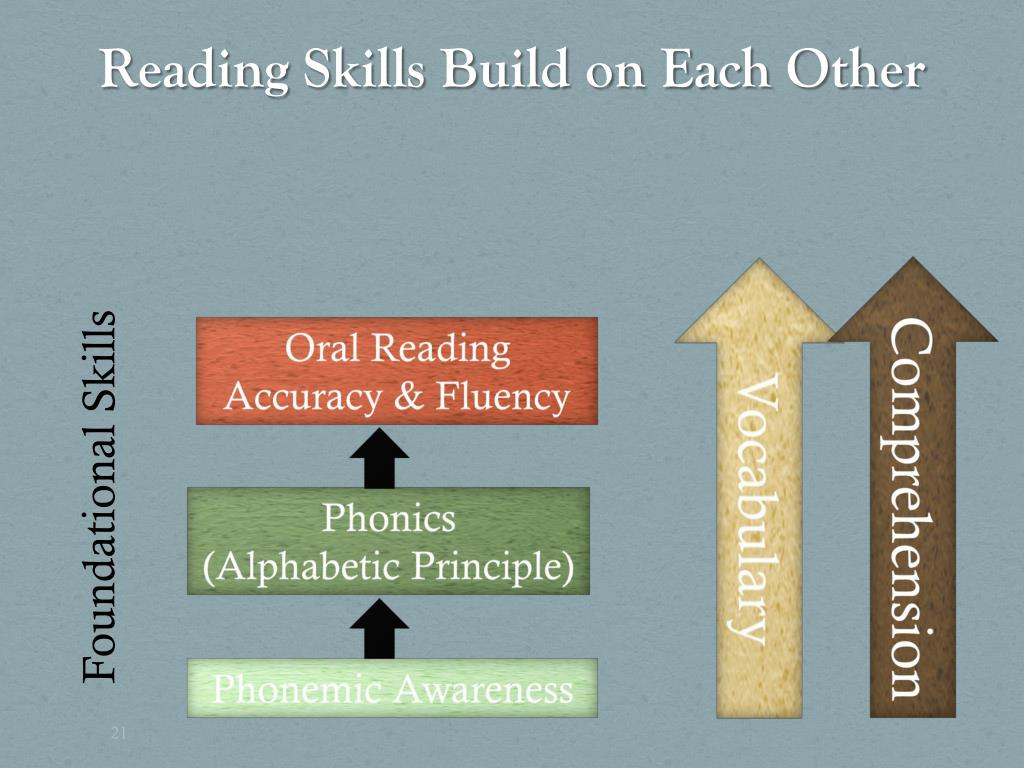 Reading Skills Build on Each Other

Foundational Skills

Oral Reading Accuracy & Fluency

Phonics (Alphabetic Principle)

Phonemic Awareness

Vocabulary

Comprehension

21